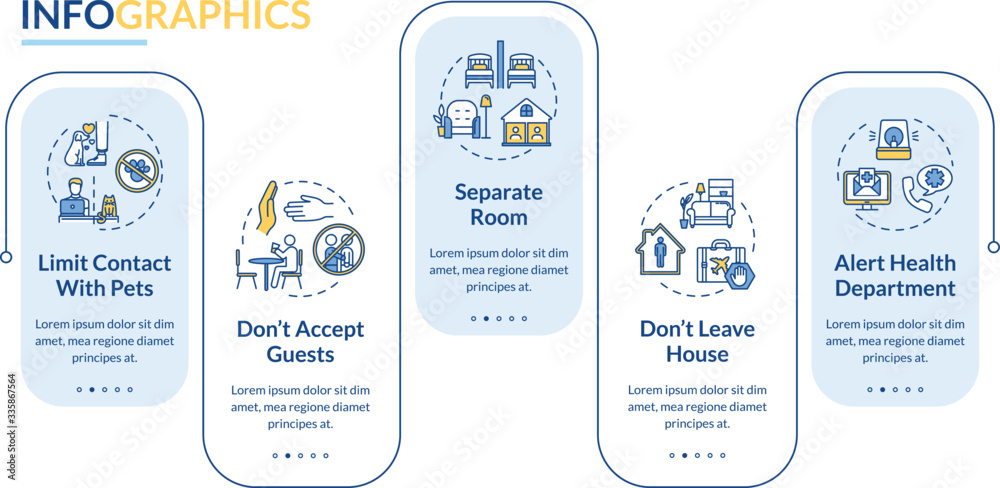 INFOGRAPHICS

Limit Contact With Pets

Lorem ipsum dolor sit dim amet, mea regione diamet principes at.

Don't Accept Guests

Lorem ipsum dolor sit dim amet, mea regione diamet principes at.

Separate Room

Lorem ipsum dolor sit dim amet, mea regione diamet principes at.

Don't Leave House

Lorem ipsum dolor sit dim amet, mea regione diamet principes at.

Alert Health Department

Lorem ipsum dolor sit dim amet, mea regione diamet principes at.

335867564